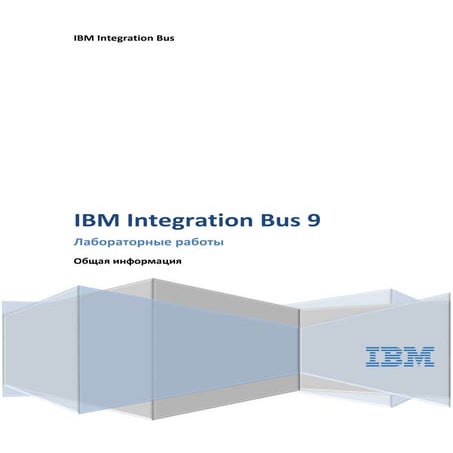 IBM Integration Bus

IBM Integration Bus 9

Лабораторные работы

Общая информация

IBM